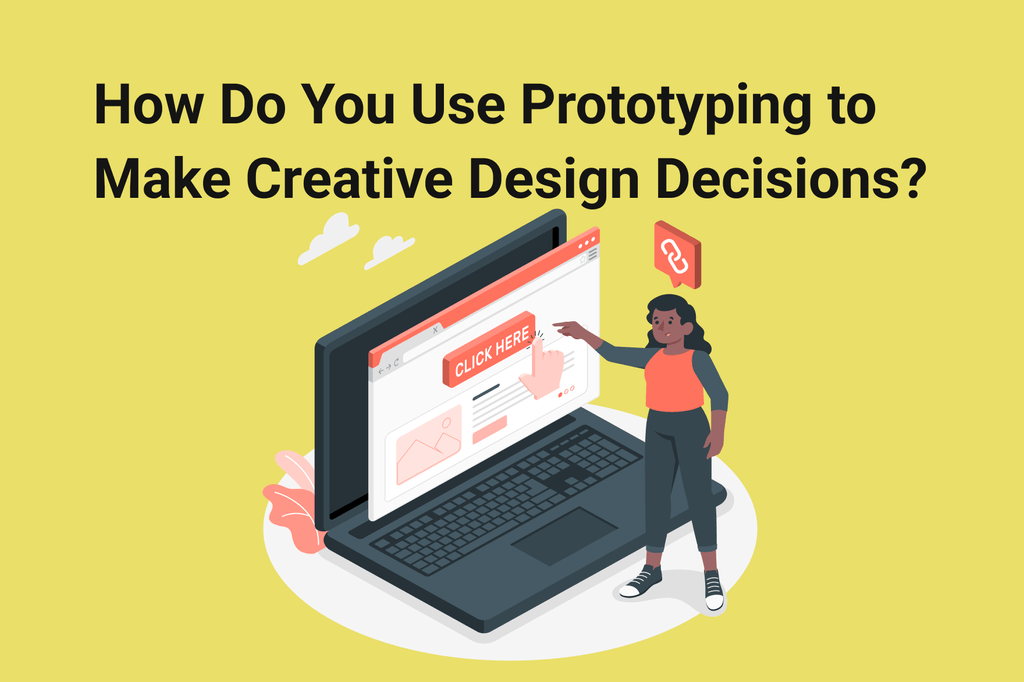 How Do You Use Prototyping to Make Creative Design Decisions?

CLICK HERE